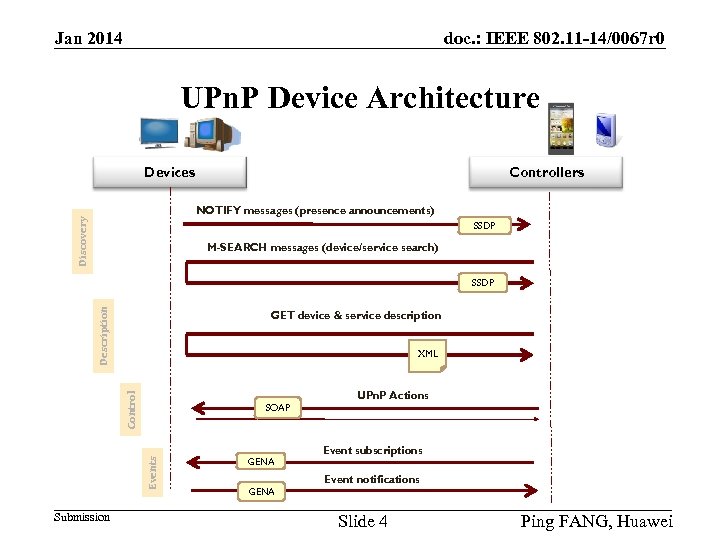 Jan 2014

doc.: IEEE 802.11-14/0067r0

UPnP Device Architecture

Devices

Controllers

Discovery

NOTIFY messages (presence announcements)

SSDP

M-SEARCH messages (device/service search)

SSDP

Description

GET device & service description

XML

Control

UPnP Actions

SOAP

Events

Event subscriptions

GENA

Event notifications

GENA

Submission

Slide 4

Ping FANG, Huawei